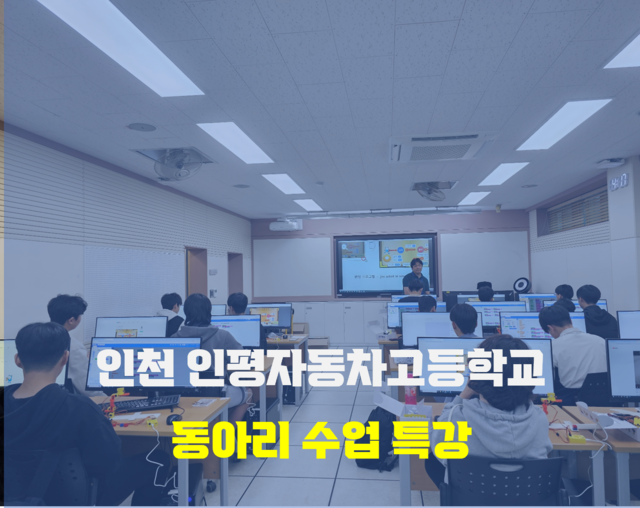 인천 인평자동차고등학교
동아리 수업 특강